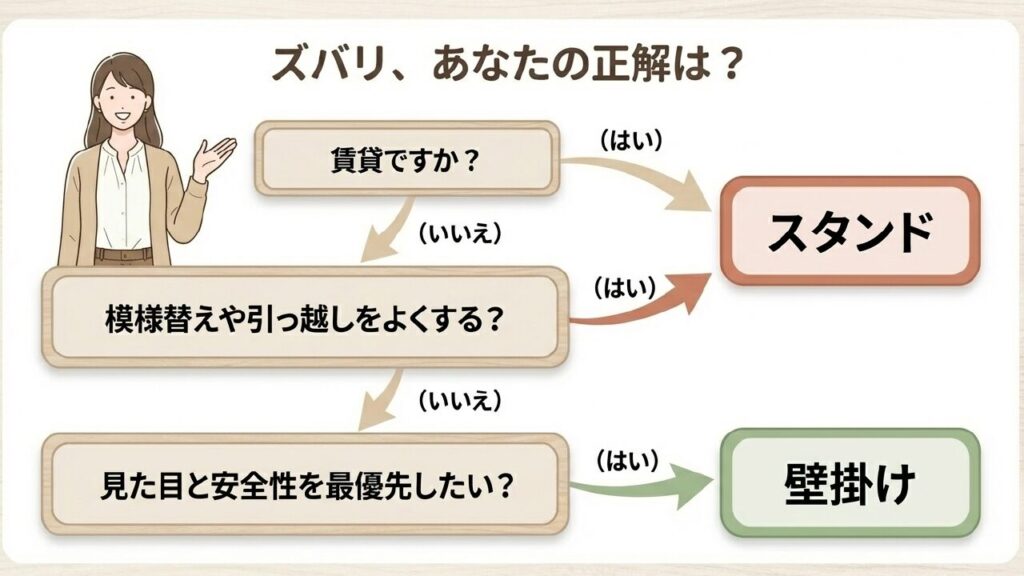 ズバリ、あなたの正解は？

賃貸ですか？

(はい)

スタンド

(いいえ)

模様替えや引っ越しをよくする？

(はい)

(いいえ)

見た目と安全性を最優先したい？

(はい)

壁掛け